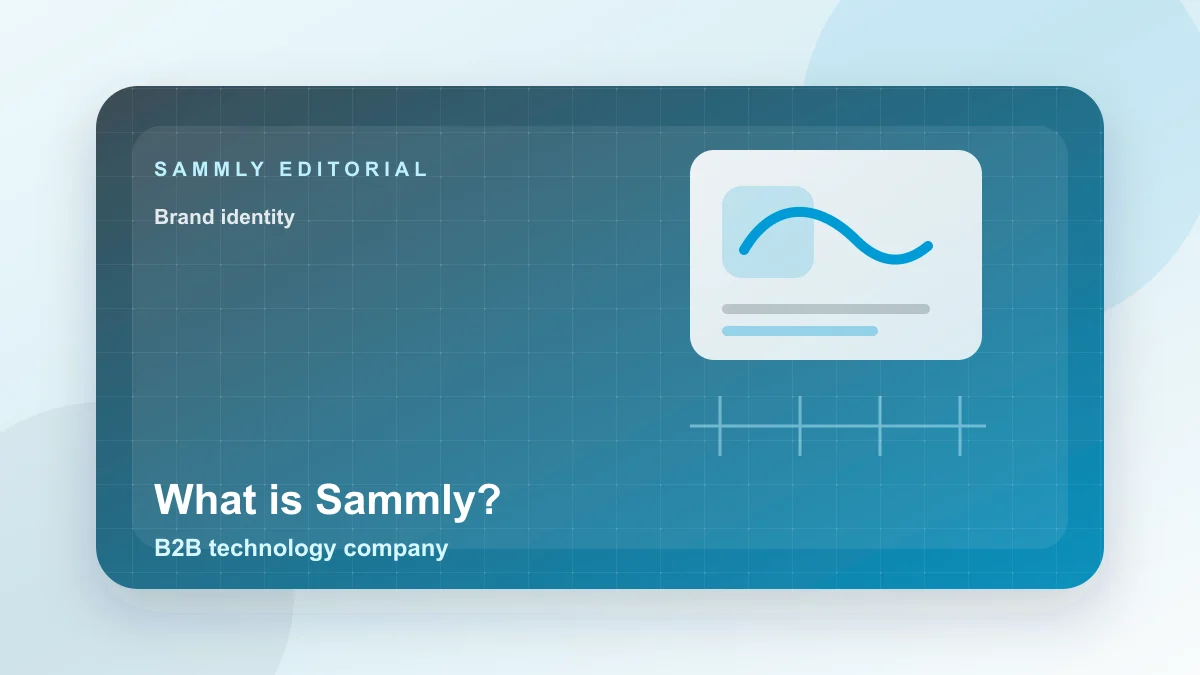 SAMMLY EDITORIAL

Brand identity

What is Sammly?

B2B technology company